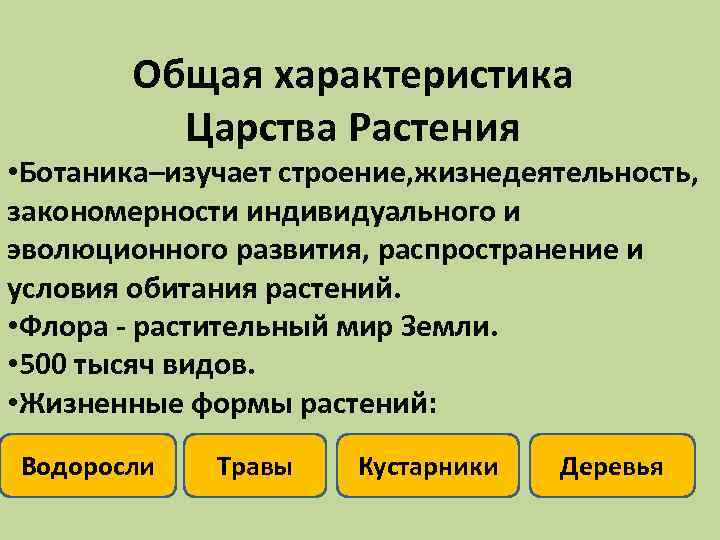 Общая характеристика Царства Растения

•Ботаника–изучает строение,жизнедеятельность, закономерности индивидуального и эволюционного развития, распространение и условия обитания растений.
•Флора - растительный мир Земли.
•500 тысяч видов.
•Жизненные формы растений:

Водоросли

Травы

Кустарники

Деревья